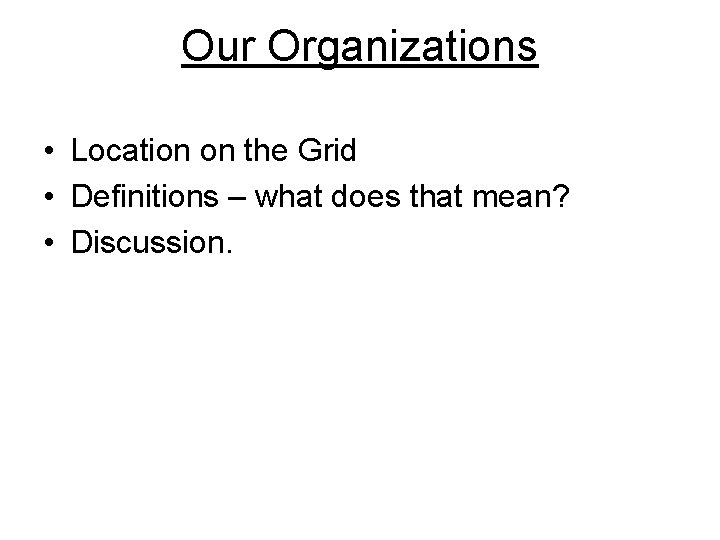 Our Organizations

• Location on the Grid
• Definitions – what does that mean?
• Discussion.